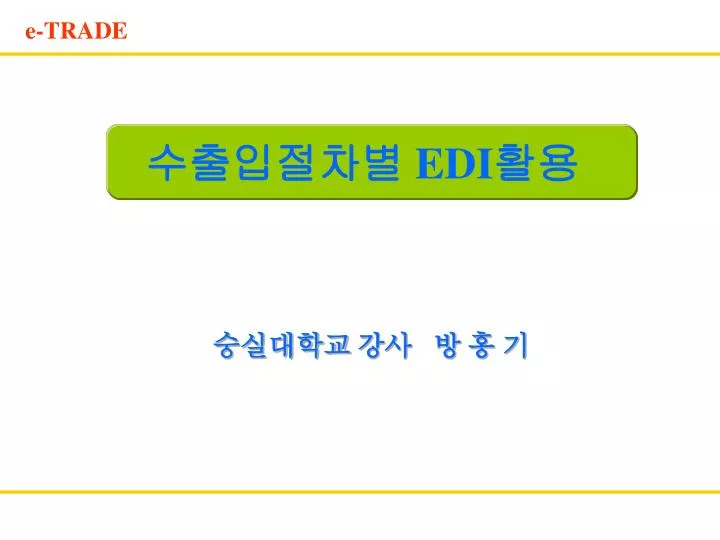 e-TRADE

수출입절차별 EDI활용

숭실대학교 강사 방 홍 기